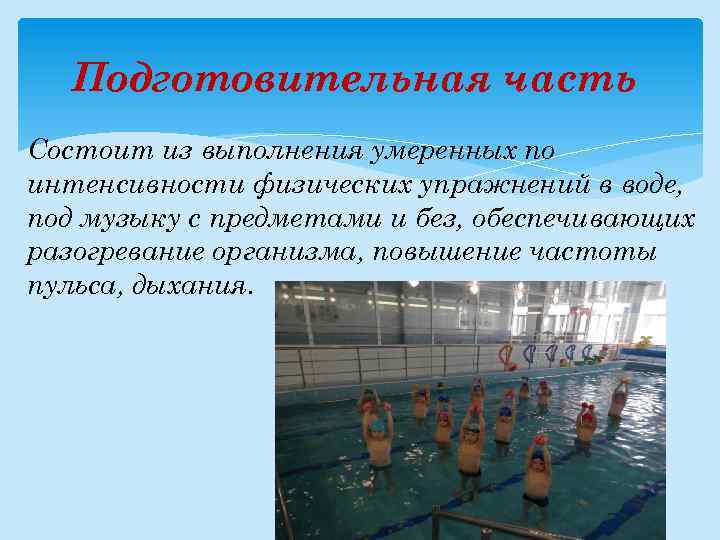 Подготовительная часть

Состоит из выполнения умеренных по интенсивности физических упражнений в воде, под музыку с предметами и без, обеспечивающих разогревание организма, повышение частоты пульса, дыхания.